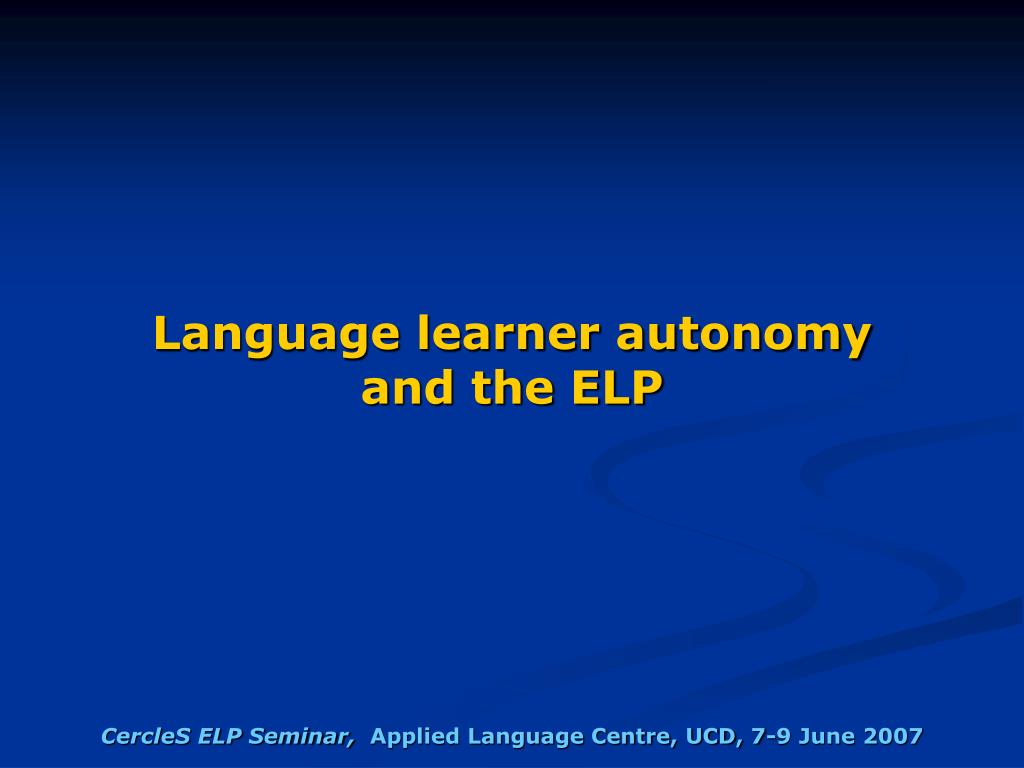 Language learner autonomy and the ELP

CercleS ELP Seminar, Applied Language Centre, UCD, 7-9 June 2007